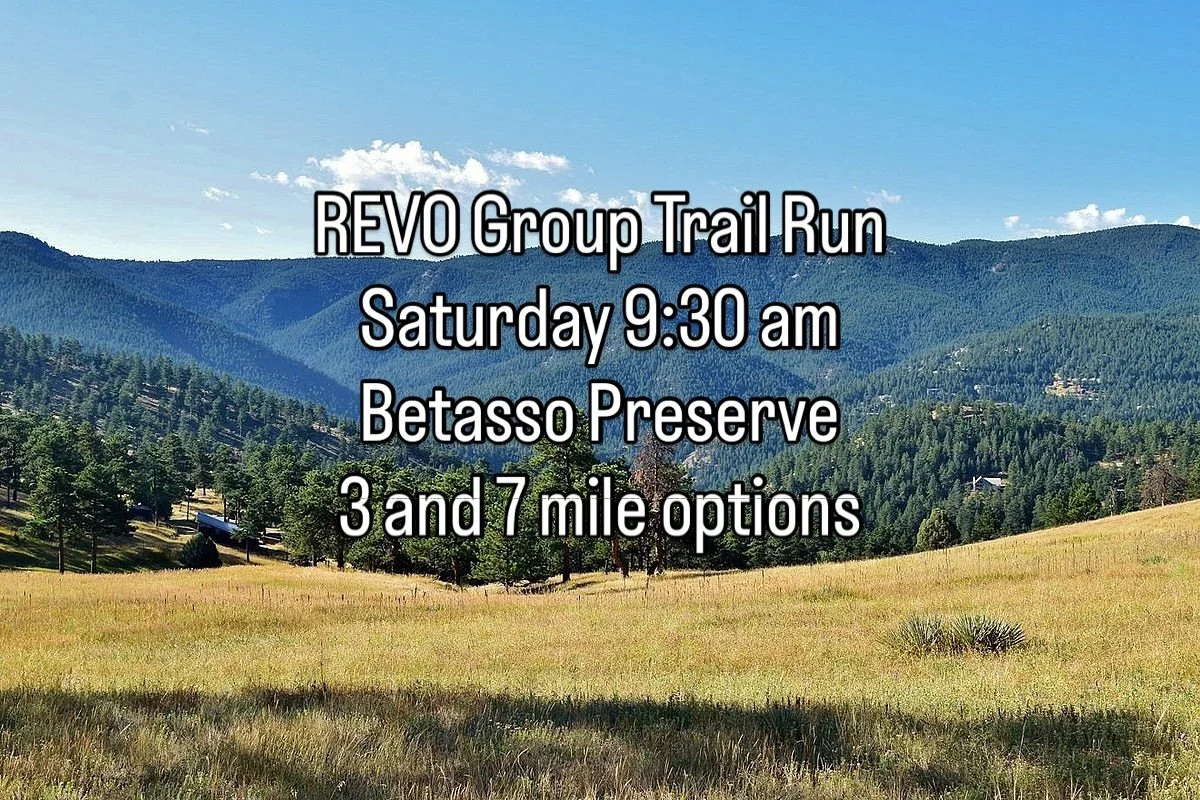 REVO Group Trail Run
Saturday 9:30 am
Betasso Preserve
3 and 7 mile options